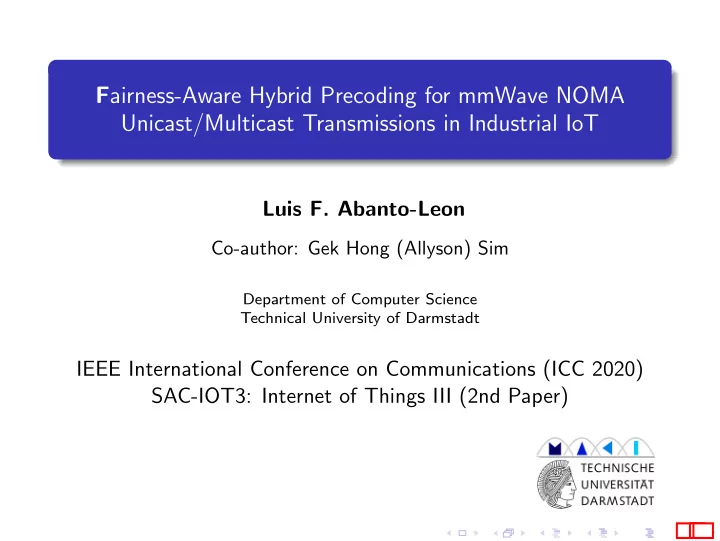 Fairness-Aware Hybrid Precoding for mmWave NOMA Unicast/Multicast Transmissions in Industrial IoT

Luis F. Abanto-Leon

Co-author: Gek Hong (Allyson) Sim

Department of Computer Science
Technical University of Darmstadt

IEEE International Conference on Communications (ICC 2020)
SAC-IOT3: Internet of Things III (2nd Paper)

TECHNISCHE
UNIVERSITÄT
DARMSTADT